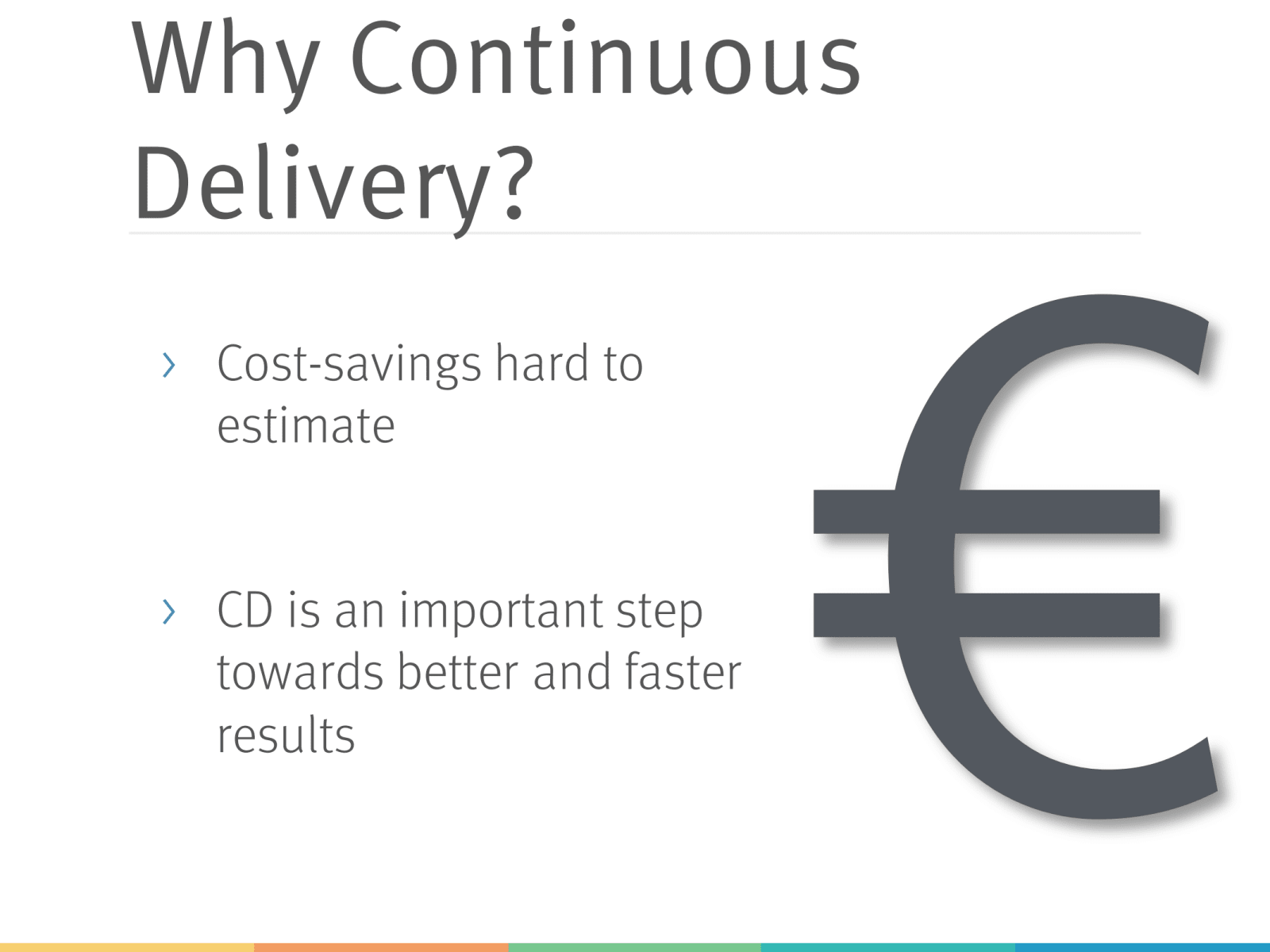 Why Continuous Delivery?

› Cost-savings hard to estimate

› CD is an important step towards better and faster results

€